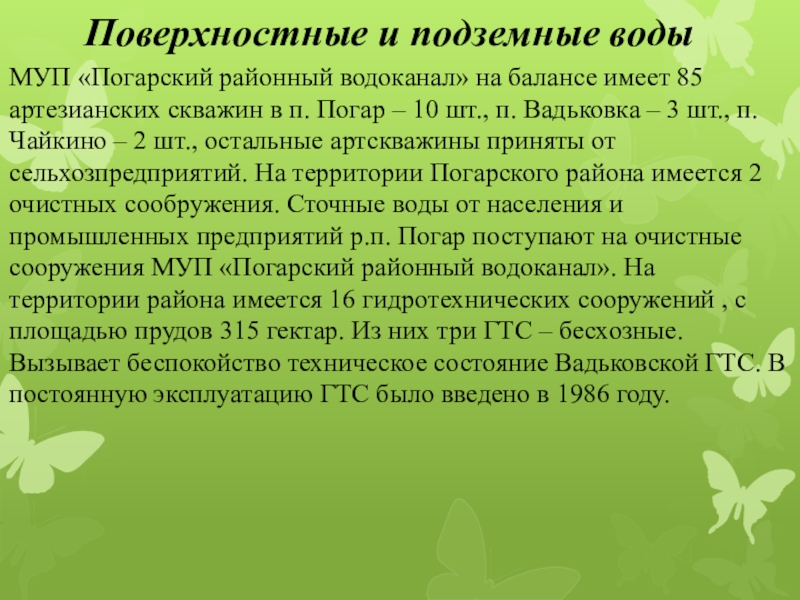 Поверхностные и подземные воды

МУП «Погарский районный водоканал» на балансе имеет 85 артезианских скважин в п. Погар – 10 шт., п. Вадьковка – 3 шт., п. Чайкино – 2 шт., остальные артскважины приняты от сельхозпредприятий. На территории Погарского района имеется 2 очистных сообружения. Сточные воды от населения и промышленных предприятий р.п. Погар поступают на очистные сооружения МУП «Погарский районный водоканал». На территории района имеется 16 гидротехнических сооружений , с площадью прудов 315 гектар. Из них три ГТС – бесхозные. Вызывает беспокойство техническое состояние Вадьковской ГТС. В постоянную эксплуатацию ГТС было введено в 1986 году.